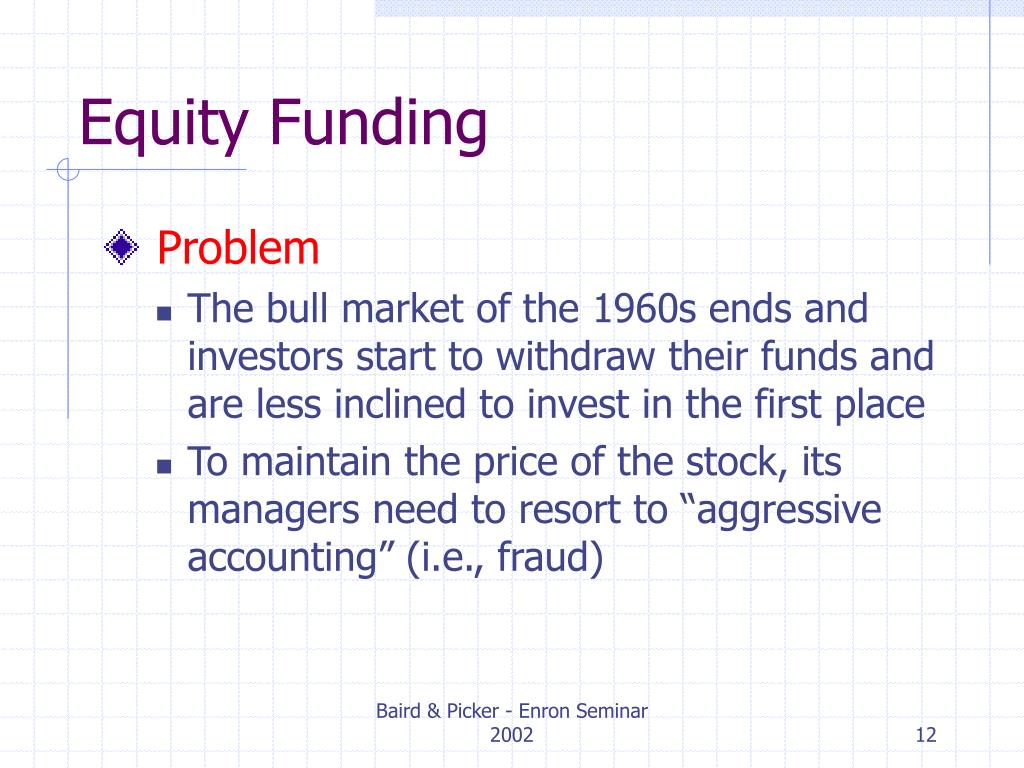 Equity Funding

Problem

The bull market of the 1960s ends and investors start to withdraw their funds and are less inclined to invest in the first place

To maintain the price of the stock, its managers need to resort to “aggressive accounting” (i.e., fraud)

Baird & Picker - Enron Seminar 2002

12